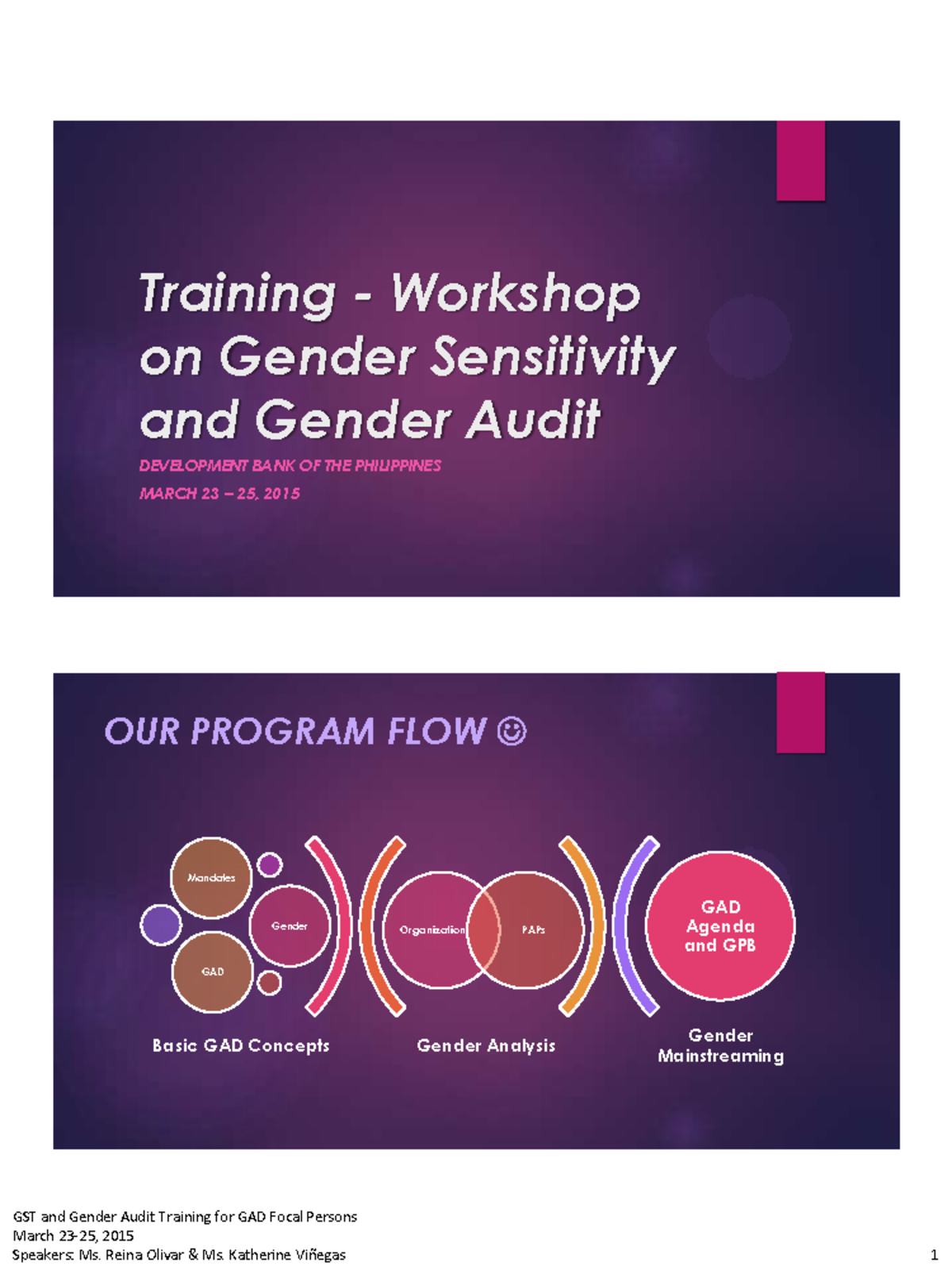 Training - Workshop on Gender Sensitivity and Gender Audit

DEVELOPMENT BANK OF THE PHILIPPINES

MARCH 23 – 25, 2015

OUR PROGRAM FLOW ☺

Mandates

Gender

GAD

Organization

PAPs

GAD Agenda and GPB

Basic GAD Concepts

Gender Analysis

Gender Mainstreaming

GST and Gender Audit Training for GAD Focal Persons
March 23-25, 2015
Speakers: Ms. Reina Olivar & Ms. Katherine Viñegas

1